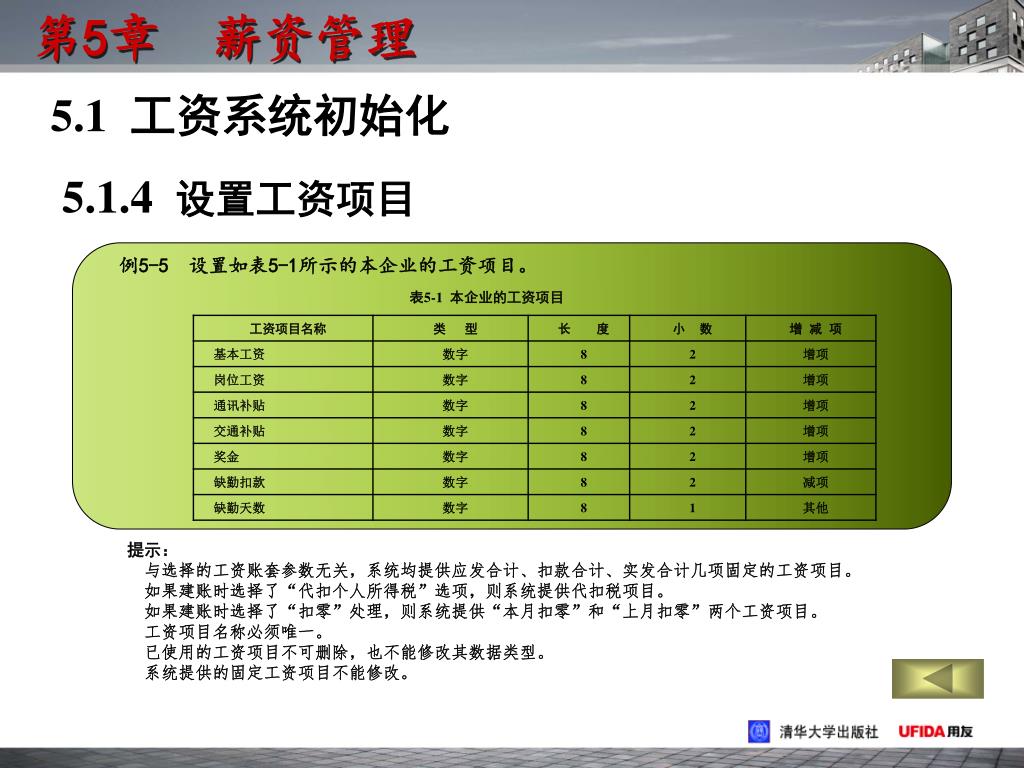 第5章　薪资管理

5.1 工资系统初始化

5.1.4 设置工资项目

例5-5　设置如表5-1所示的本企业的工资项目。

表5-1 本企业的工资项目

| 工资项目名称 | 类　型 | 长　度 | 小　数 | 增 减 项 |
|---|---|---|---|---|
| 基本工资 | 数字 | 8 | 2 | 增项 |
| 岗位工资 | 数字 | 8 | 2 | 增项 |
| 通讯补贴 | 数字 | 8 | 2 | 增项 |
| 交通补贴 | 数字 | 8 | 2 | 增项 |
| 奖金 | 数字 | 8 | 2 | 增项 |
| 缺勤扣款 | 数字 | 8 | 2 | 减项 |
| 缺勤天数 | 数字 | 8 | 1 | 其他 |

提示：
与选择的工资账套参数无关，系统均提供应发合计、扣款合计、实发合计几项固定的工资项目。
如果建账时选择了“代扣个人所得税”选项，则系统提供代扣税项目。
如果建账时选择了“扣零”处理，则系统提供“本月扣零”和“上月扣零”两个工资项目。
工资项目名称必须唯一。
已使用的工资项目不可删除，也不能修改其数据类型。
系统提供的固定工资项目不能修改。

清华大学出版社　UFIDA用友